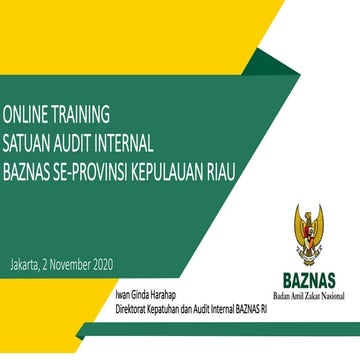 ONLINE TRAINING
SATUAN AUDIT INTERNAL
BAZNAS SE-PROVINSI KEPULAUAN RIAU

Jakarta, 2 November 2020

Iwan Ginda Harahap
Direktorat Kepatuhan dan Audit Internal BAZNAS RI

BAZNAS
Badan Amil Zakat Nasional